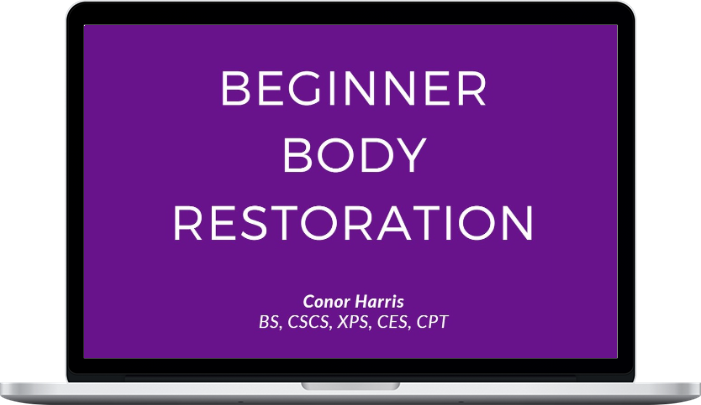 BEGINNER BODY RESTORATION

Conor Harris
BS, CSCS, XPS, CES, CPT